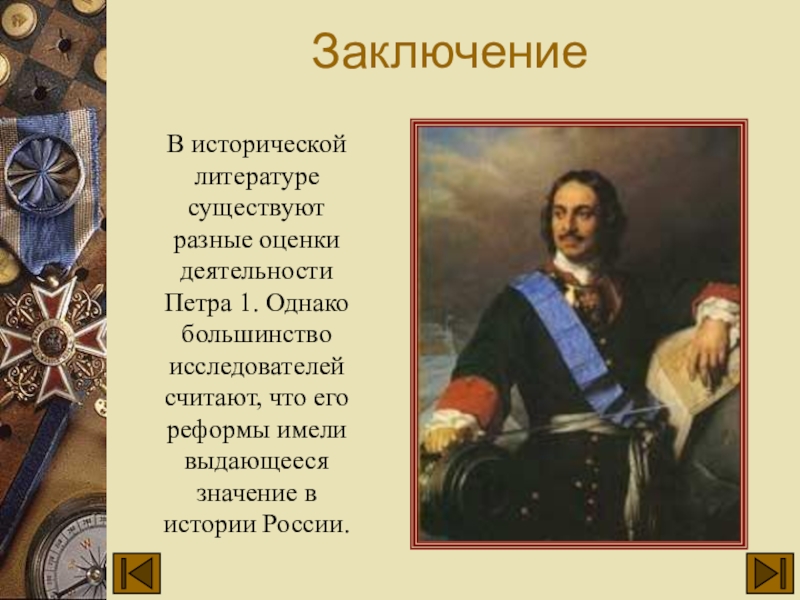 Заключение

В исторической литературе существуют разные оценки деятельности Петра 1. Однако большинство исследователей считают, что его реформы имели выдающееся значение в истории России.